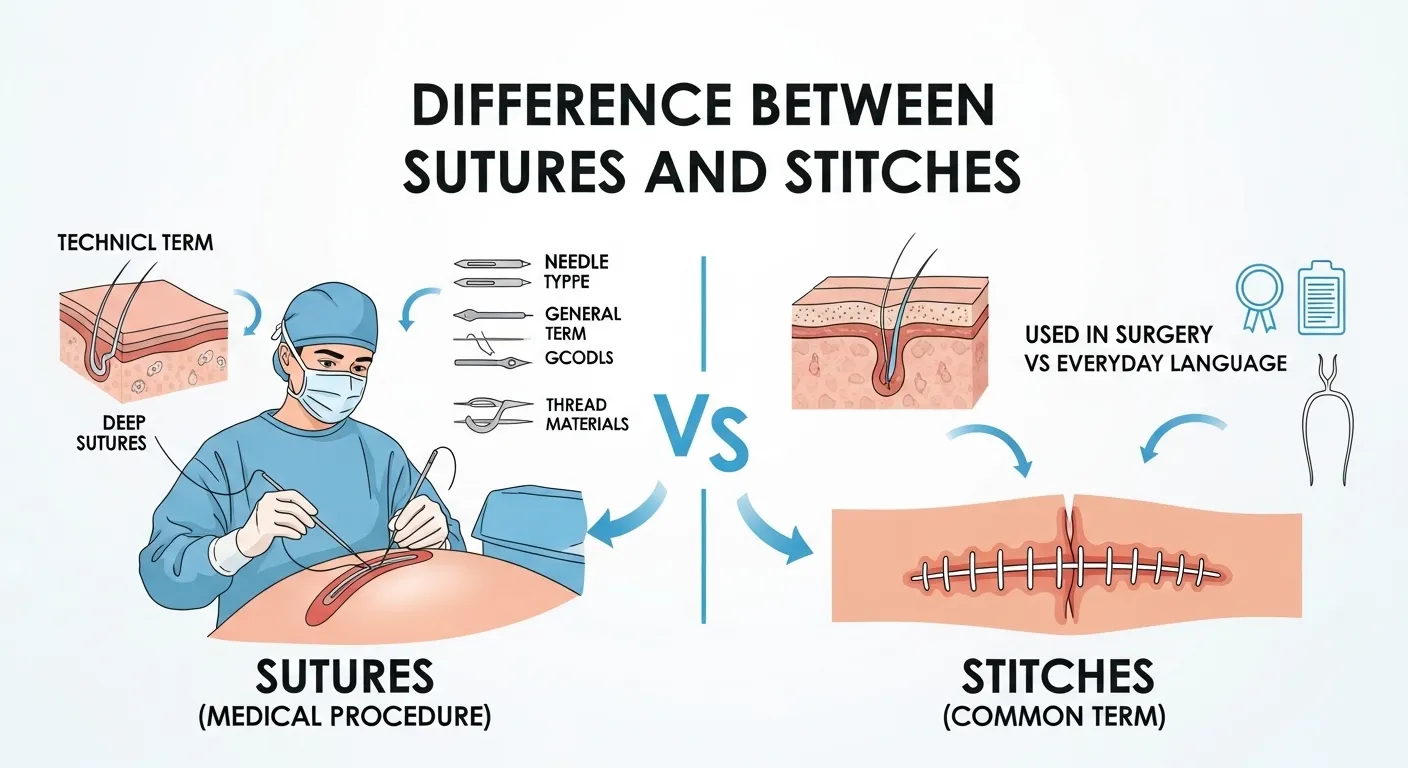 DIFFERENCE BETWEEN SUTURES AND STITCHES

TECHNICL TERM

DEEP SUTURES

NEEDLE TYPPE

GENERAL TERM

GCODLS

THREAD MATERIALS

VS

USED IN SURGERY VS EVERYDAY LANGUAGE

SUTURES
(MEDICAL PROCEDURE)

STITCHES
(COMMON TERM)